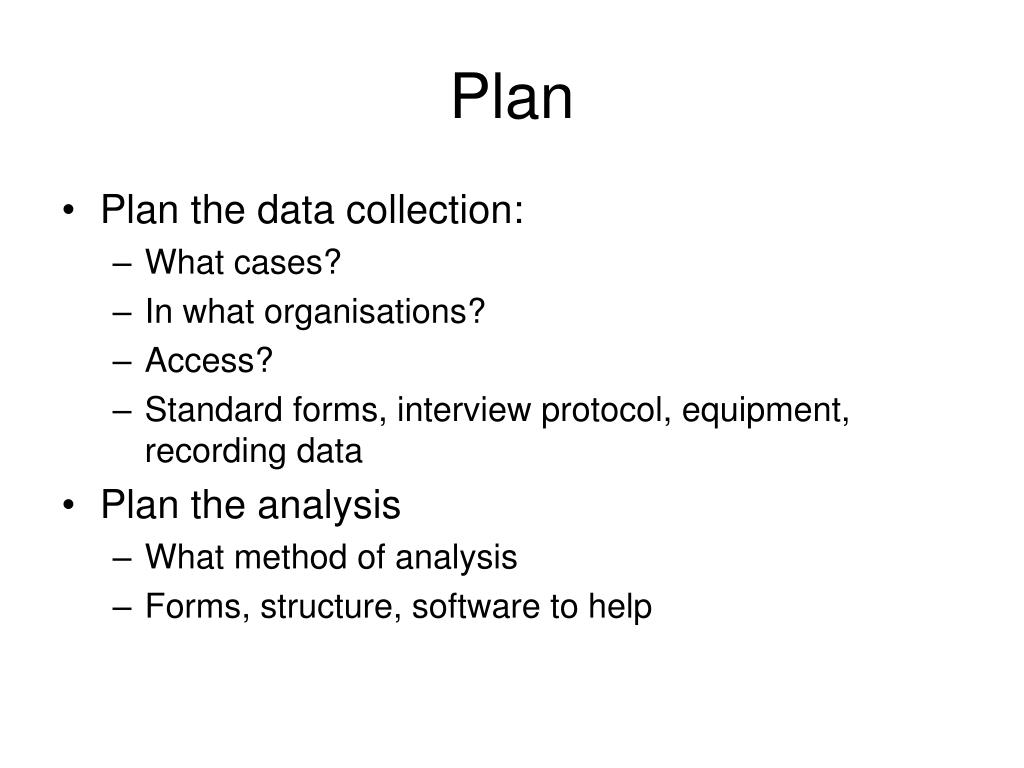 Plan

• Plan the data collection:
– What cases?
– In what organisations?
– Access?
– Standard forms, interview protocol, equipment, recording data

• Plan the analysis
– What method of analysis
– Forms, structure, software to help